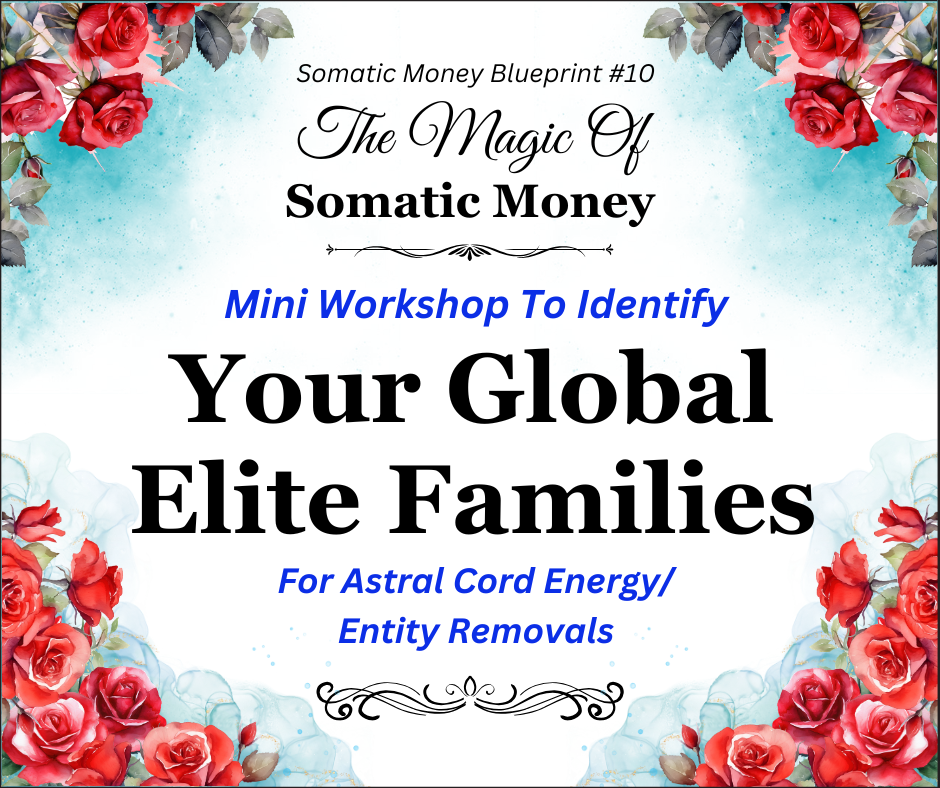 Somatic Money Blueprint #10

The Magic Of
Somatic Money

Mini Workshop To Identify

Your Global Elite Families

For Astral Cord Energy/ Entity Removals